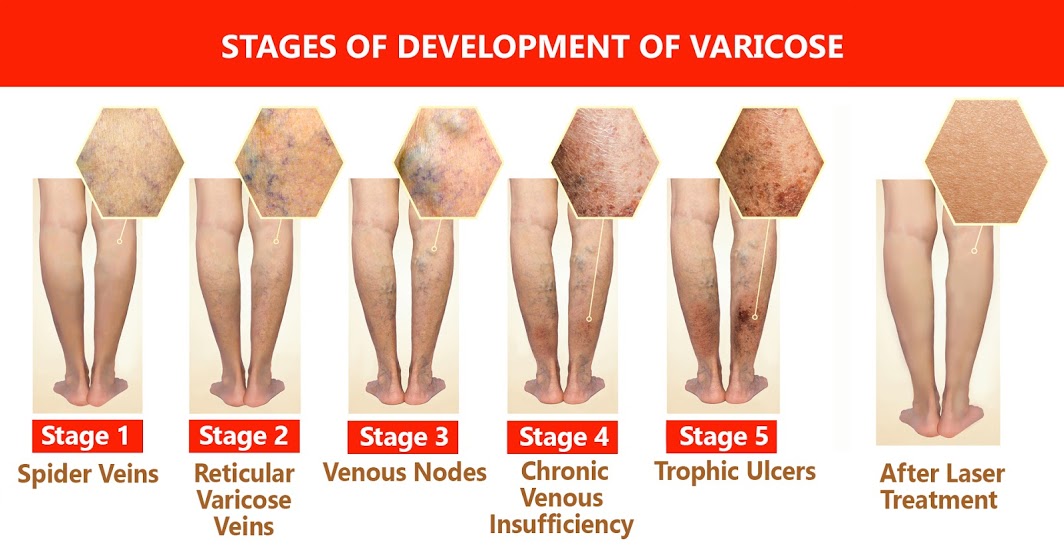 STAGES OF DEVELOPMENT OF VARICOSE

Stage 1
Spider Veins

Stage 2
Reticular Varicose Veins

Stage 3
Venous Nodes

Stage 4
Chronic Venous Insufficiency

Stage 5
Trophic Ulcers

After Laser Treatment